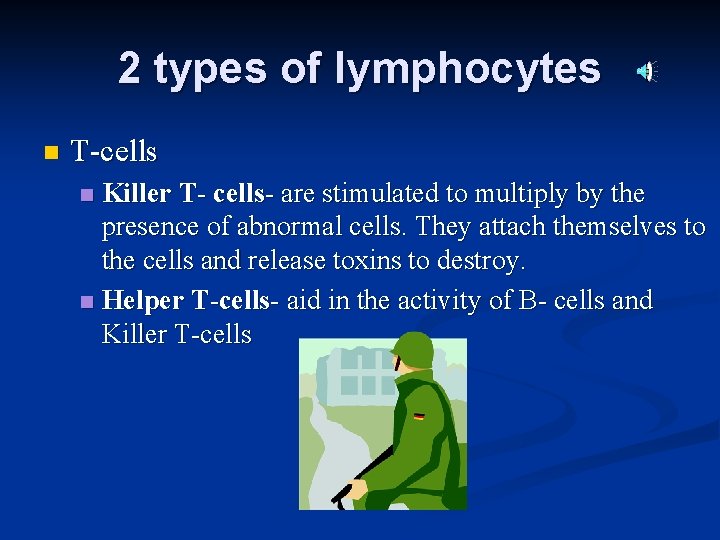 2 types of lymphocytes

T-cells

Killer T- cells- are stimulated to multiply by the presence of abnormal cells. They attach themselves to the cells and release toxins to destroy.

Helper T-cells- aid in the activity of B- cells and Killer T-cells